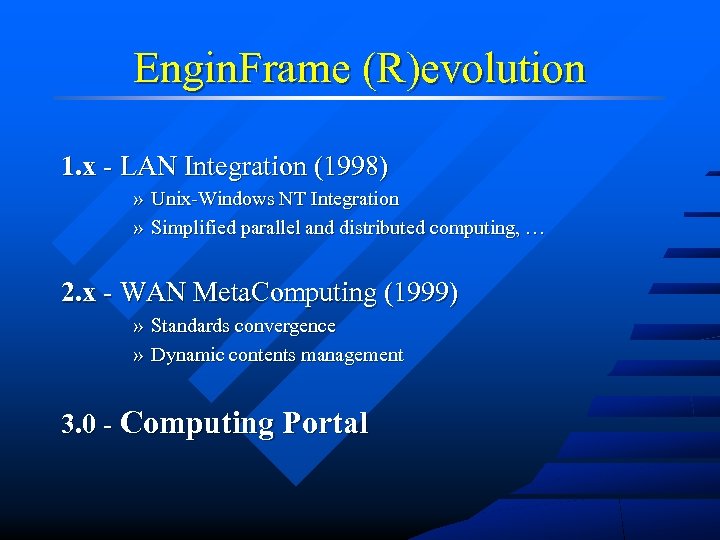 EnginFrame (R)evolution

1.x - LAN Integration (1998)

» Unix-Windows NT Integration

» Simplified parallel and distributed computing, …

2.x - WAN MetaComputing (1999)

» Standards convergence

» Dynamic contents management

3.0 - Computing Portal